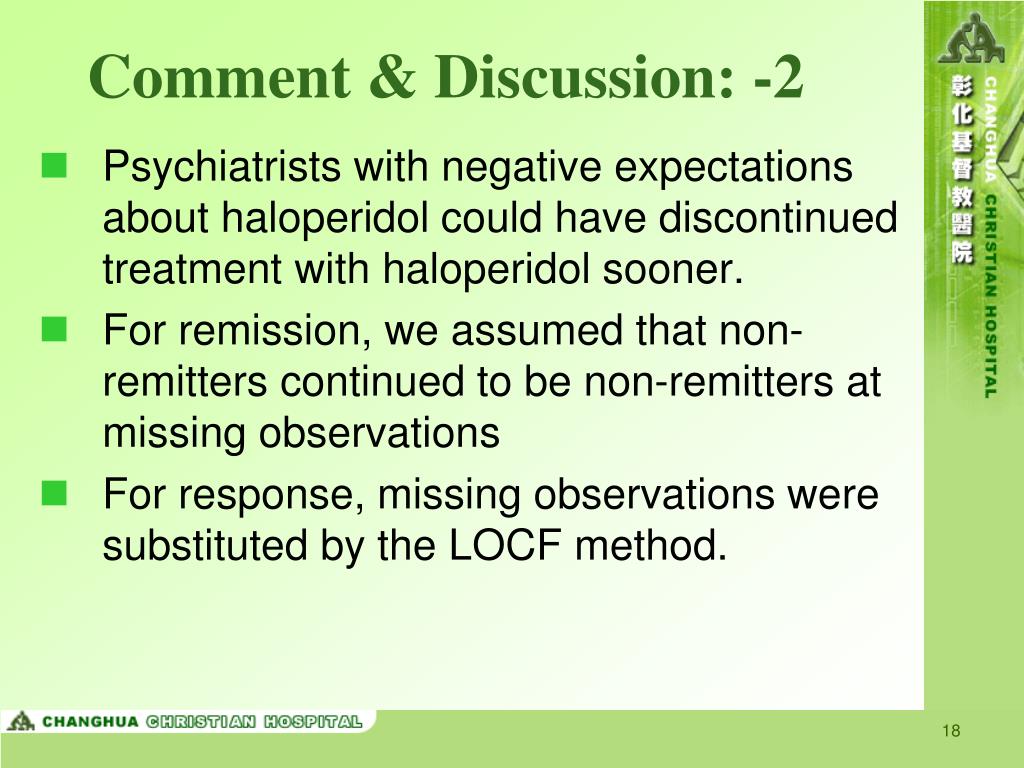 Comment & Discussion: -2

Psychiatrists with negative expectations about haloperidol could have discontinued treatment with haloperidol sooner.

For remission, we assumed that non-remitters continued to be non-remitters at missing observations

For response, missing observations were substituted by the LOCF method.

彰化基督教醫院 CHANGHUA CHRISTIAN HOSPITAL

CHANGHUA CHRISTIAN HOSPITAL

18